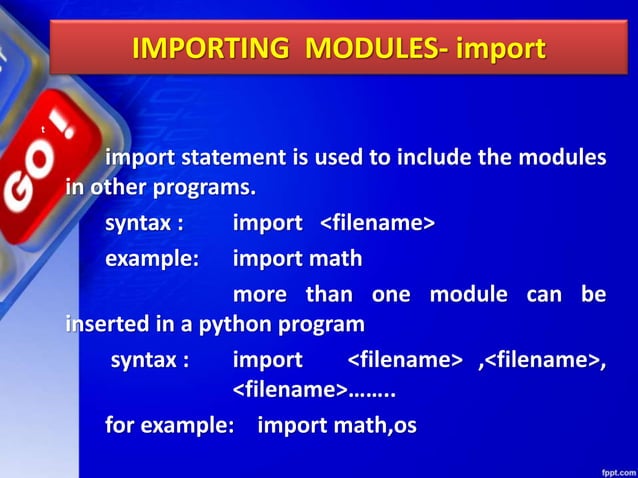 IMPORTING MODULES- import

GO!

import statement is used to include the modules in other programs.

syntax : import <filename>

example: import math

more than one module can be inserted in a python program

syntax : import <filename> ,<filename>, <filename>……..

for example: import math,os

fppt.com